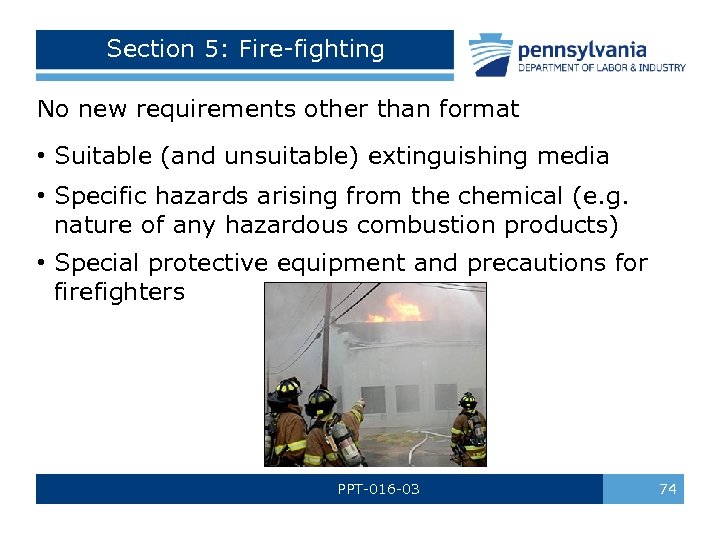 Section 5: Fire-fighting

pennsylvania
DEPARTMENT OF LABOR & INDUSTRY

No new requirements other than format

• Suitable (and unsuitable) extinguishing media
• Specific hazards arising from the chemical (e.g. nature of any hazardous combustion products)
• Special protective equipment and precautions for firefighters

PPT-016-03

74